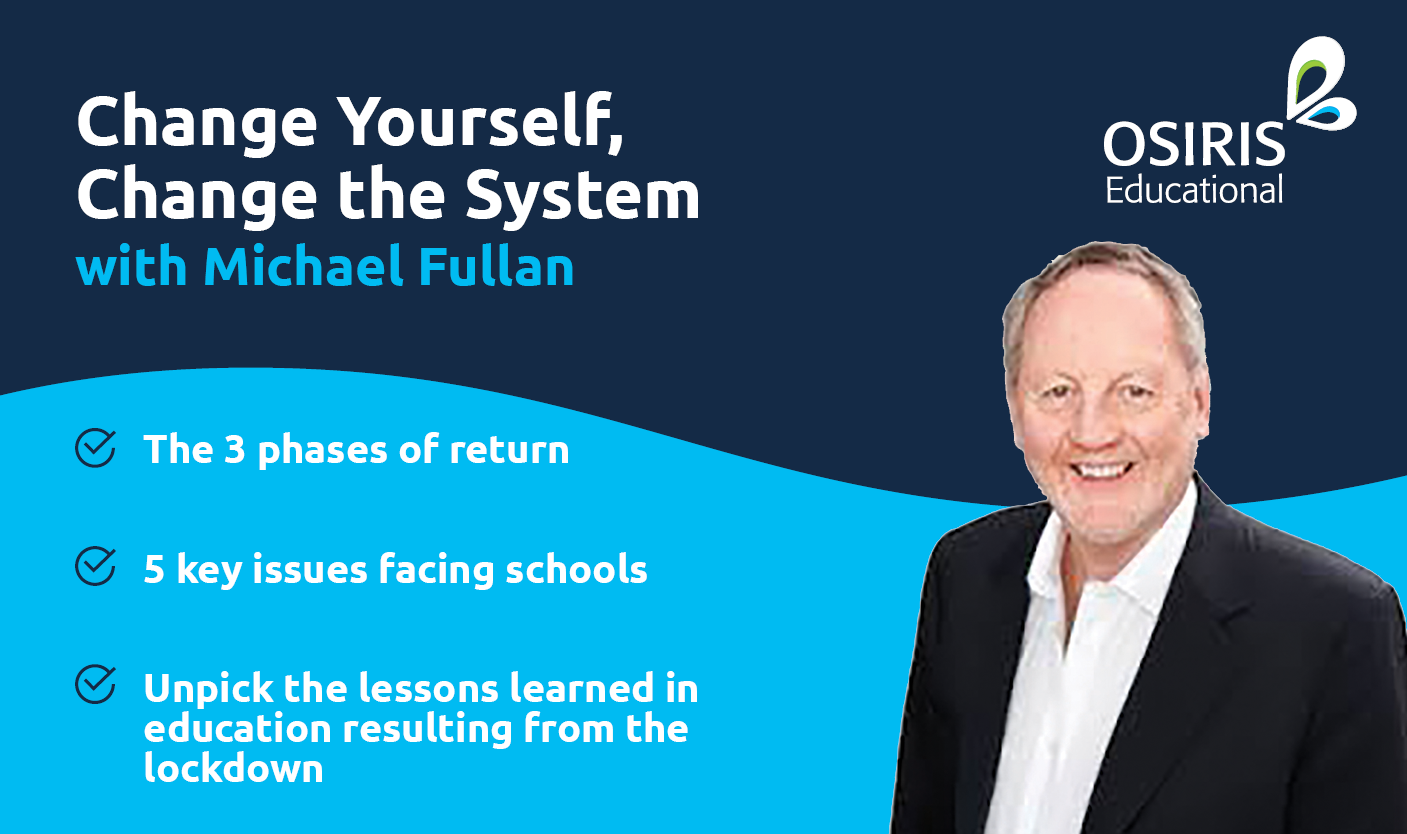 Change Yourself, Change the System
with Michael Fullan

OSIRIS Educational

The 3 phases of return

5 key issues facing schools

Unpick the lessons learned in education resulting from the lockdown